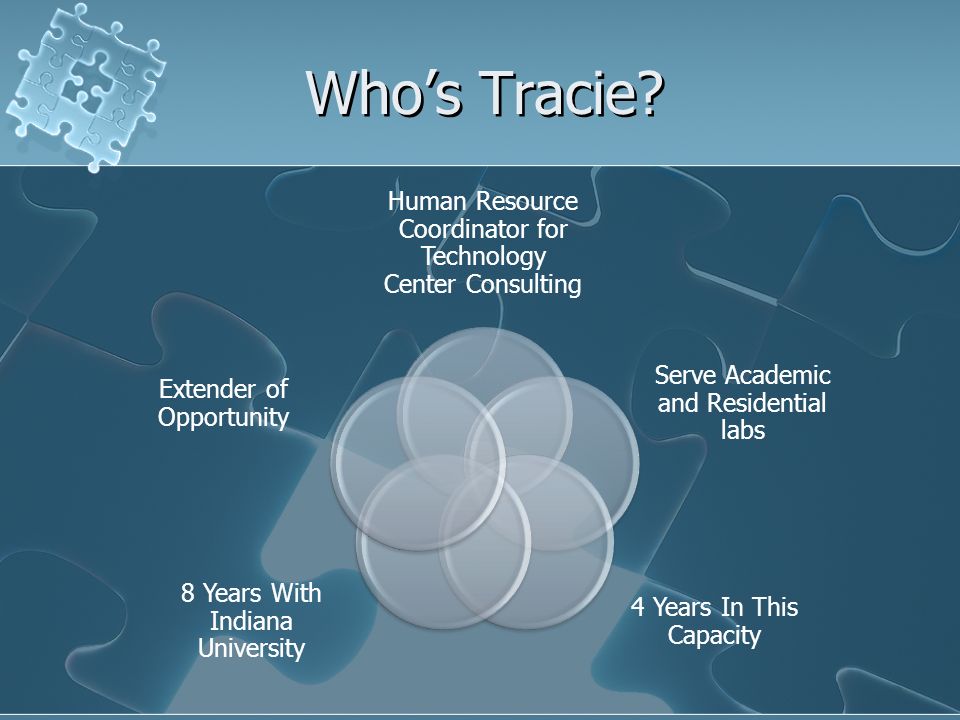 Who’s Tracie?

Human Resource Coordinator for Technology Center Consulting

Serve Academic and Residential labs

4 Years In This Capacity

8 Years With Indiana University

Extender of Opportunity